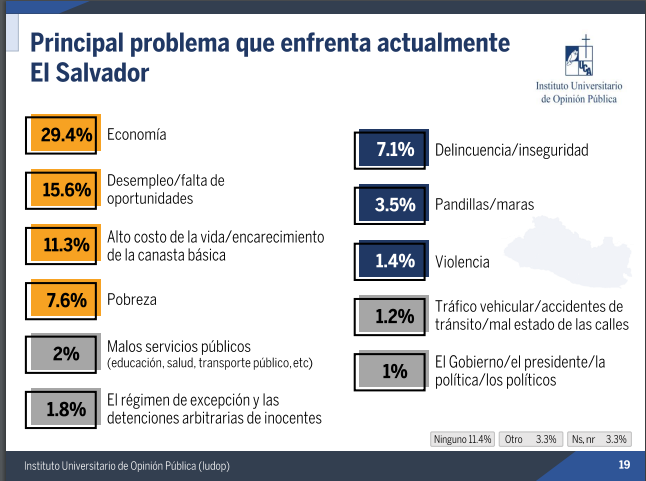 Principal problema que enfrenta actualmente El Salvador

UCA
Instituto Universitario de Opinión Pública

29.4% Economía

15.6% Desempleo/falta de oportunidades

11.3% Alto costo de la vida/encarecimiento de la canasta básica

7.6% Pobreza

2% Malos servicios públicos (educación, salud, transporte público, etc)

1.8% El régimen de excepción y las detenciones arbitrarias de inocentes

7.1% Delincuencia/inseguridad

3.5% Pandillas/maras

1.4% Violencia

1.2% Tráfico vehicular/accidentes de tránsito/mal estado de las calles

1% El Gobierno/el presidente/la política/los políticos

Ninguno 11.4% Otro 3.3% Ns, nr 3.3%

Instituto Universitario de Opinión Pública (Iudop)

19